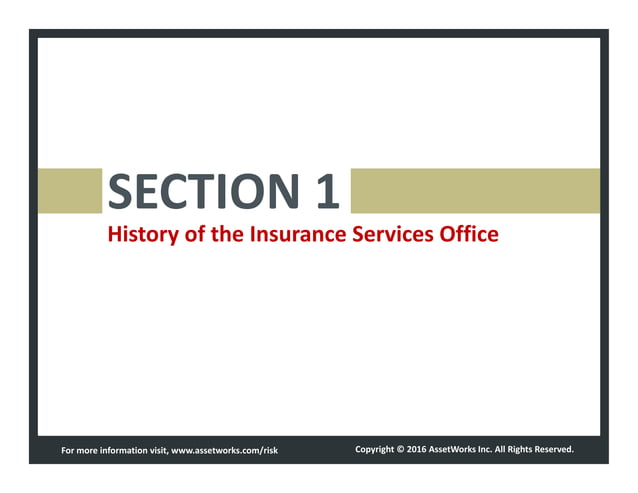 SECTION 1

History of the Insurance Services Office

For more information visit, www.assetworks.com/risk

Copyright © 2016 AssetWorks Inc. All Rights Reserved.